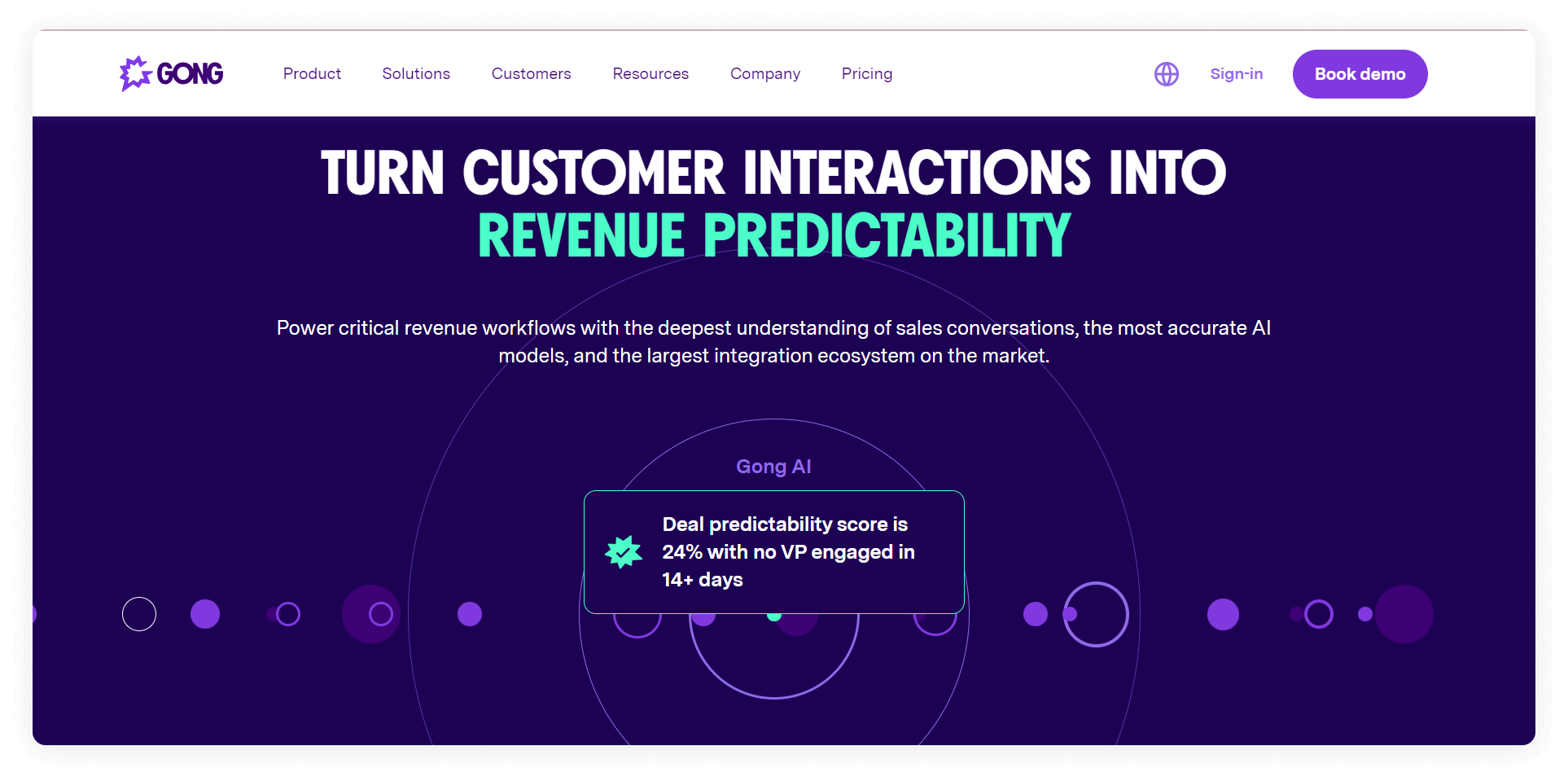 GONG

Product Solutions Customers Resources Company Pricing

Sign-in

Book demo

TURN CUSTOMER INTERACTIONS INTO
REVENUE PREDICTABILITY

Power critical revenue workflows with the deepest understanding of sales conversations, the most accurate AI models, and the largest integration ecosystem on the market.

Gong AI

Deal predictability score is 24% with no VP engaged in 14+ days